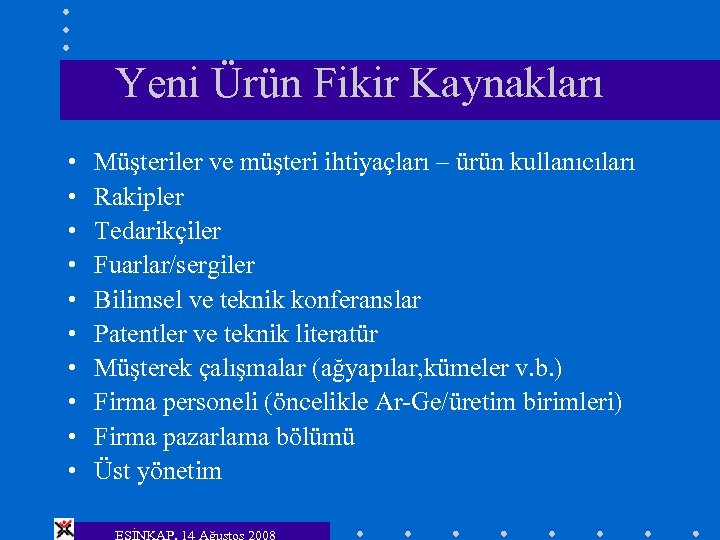 Yeni Ürün Fikir Kaynakları

• Müşteriler ve müşteri ihtiyaçları – ürün kullanıcıları
• Rakipler
• Tedarikçiler
• Fuarlar/sergiler
• Bilimsel ve teknik konferanslar
• Patentler ve teknik literatür
• Müşterek çalışmalar (ağyapılar,kümeler v.b.)
• Firma personeli (öncelikle Ar-Ge/üretim birimleri)
• Firma pazarlama bölümü
• Üst yönetim

ESİNKAP, 14 Ağustos 2008